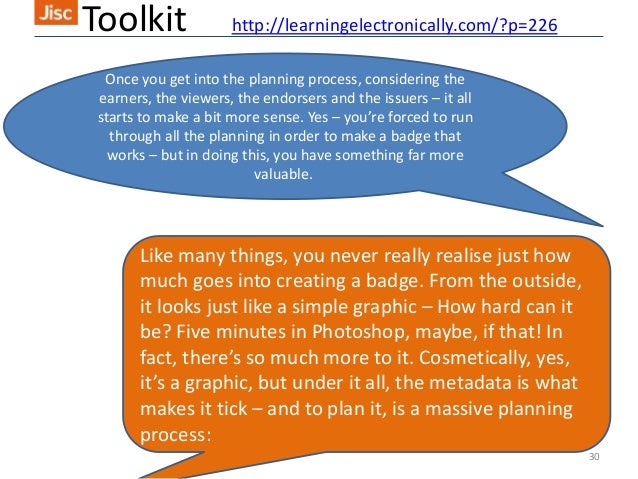 Jisc Toolkit http://learningelectronically.com/?p=226

Once you get into the planning process, considering the earners, the viewers, the endorsers and the issuers – it all starts to make a bit more sense. Yes – you're forced to run through all the planning in order to make a badge that works – but in doing this, you have something far more valuable.

Like many things, you never really realise just how much goes into creating a badge. From the outside, it looks just like a simple graphic – How hard can it be? Five minutes in Photoshop, maybe, if that! In fact, there's so much more to it. Cosmetically, yes, it's a graphic, but under it all, the metadata is what makes it tick – and to plan it, is a massive planning process:

30